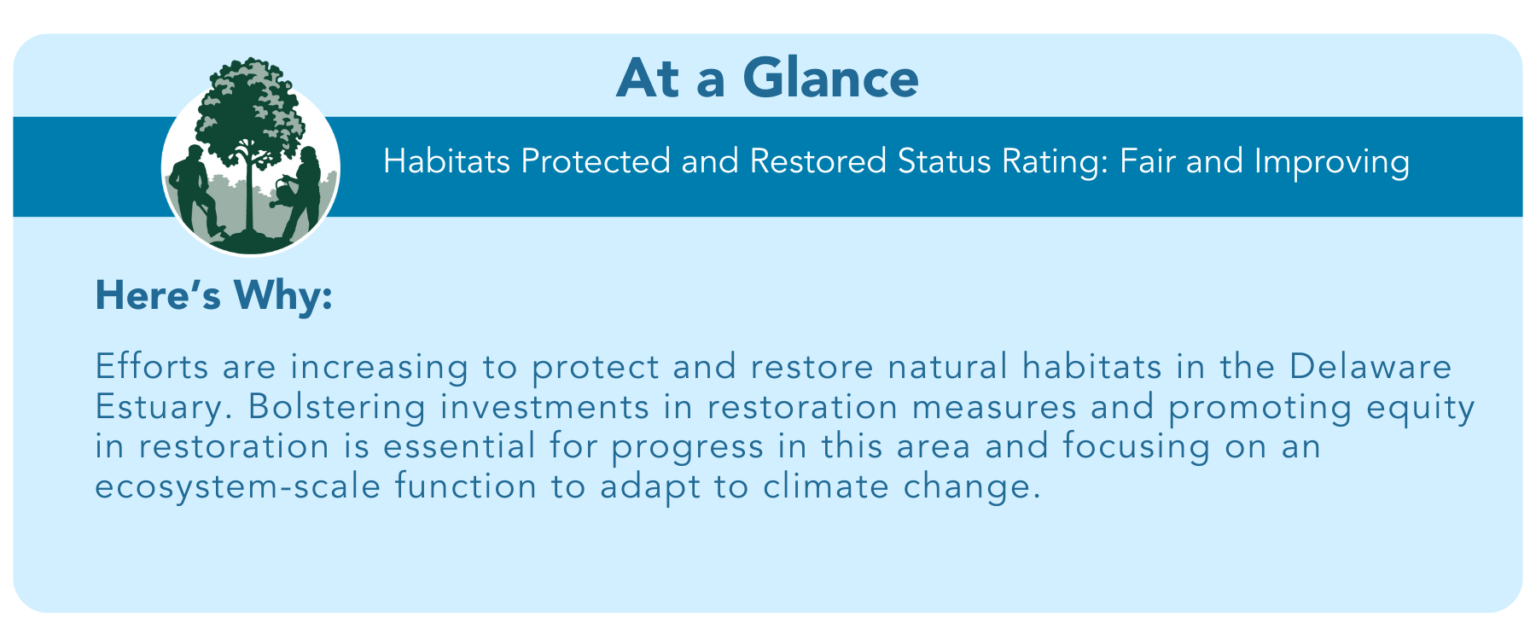 At a Glance

Habitats Protected and Restored Status Rating: Fair and Improving

Here's Why:

Efforts are increasing to protect and restore natural habitats in the Delaware Estuary. Bolstering investments in restoration measures and promoting equity in restoration is essential for progress in this area and focusing on an ecosystem-scale function to adapt to climate change.